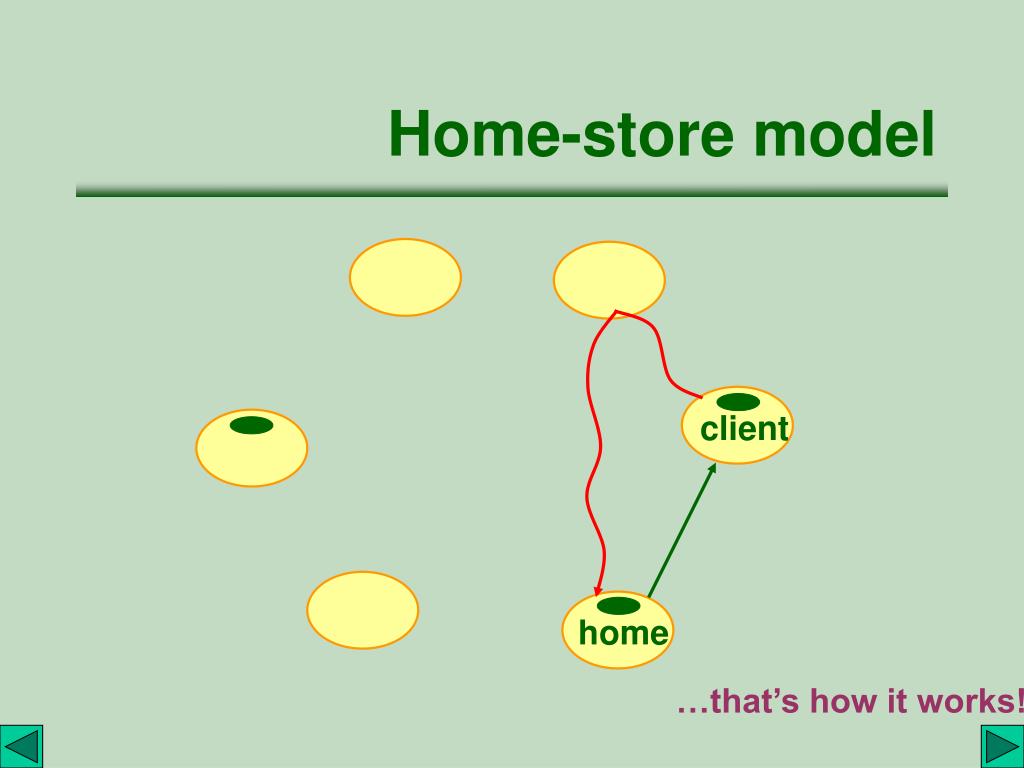 Home-store model

client

home

…that's how it works!